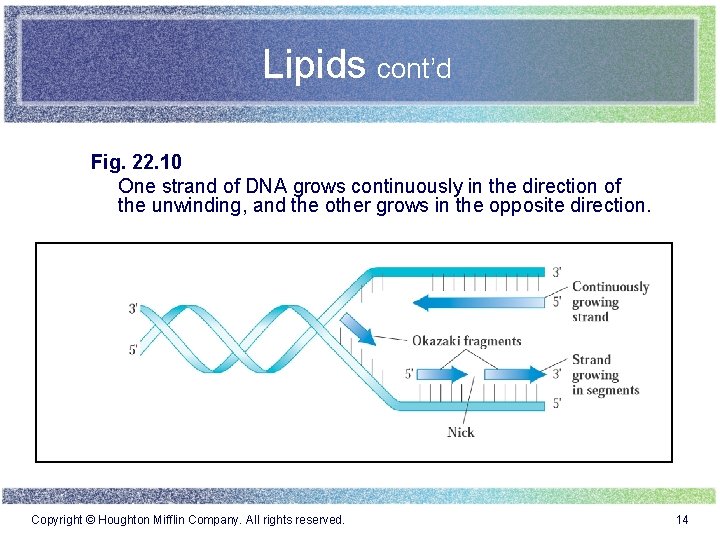 Lipids cont'd

Fig. 22.10
One strand of DNA grows continuously in the direction of the unwinding, and the other grows in the opposite direction.

3'
5'
3'
5'
Continuously growing strand
Okazaki fragments
5'
3'
Strand growing in segments
5'
Nick

Copyright © Houghton Mifflin Company. All rights reserved.

14